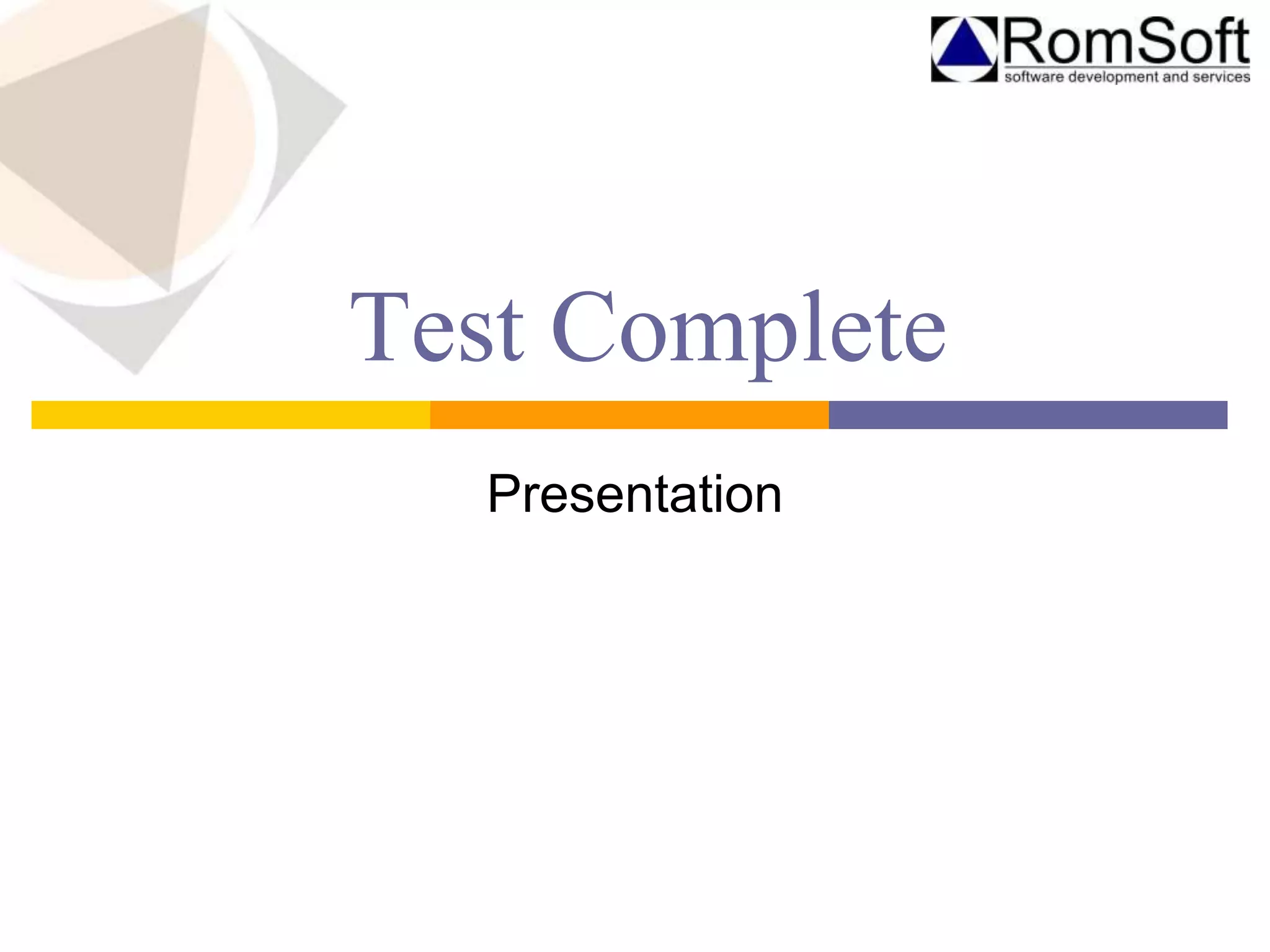 RomSoft
software development and services

Test Complete

Presentation